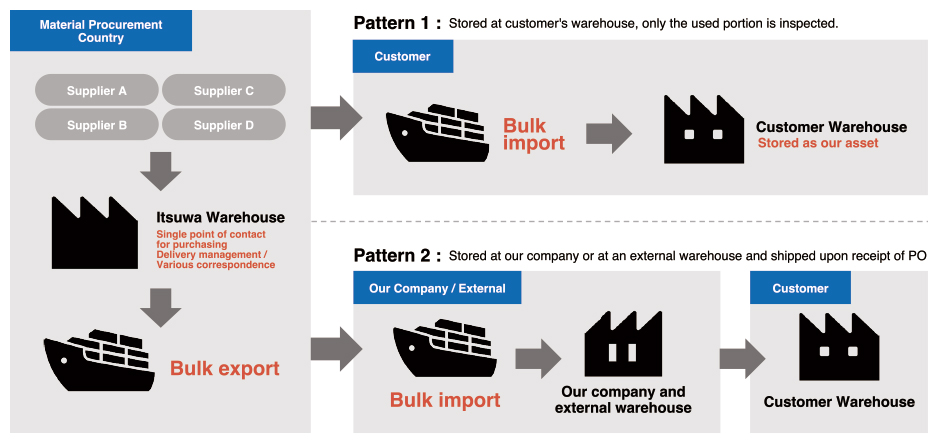 Material Procurement Country

Supplier A
Supplier C
Supplier B
Supplier D

Itsuwa Warehouse
Single point of contact for purchasing
Delivery management / Various correspondence

Bulk export

Pattern 1 : Stored at customer's warehouse, only the used portion is inspected.

Customer

Bulk import

Customer Warehouse
Stored as our asset

Pattern 2 : Stored at our company or at an external warehouse and shipped upon receipt of PO

Our Company / External

Bulk import

Our company and external warehouse

Customer

Customer Warehouse